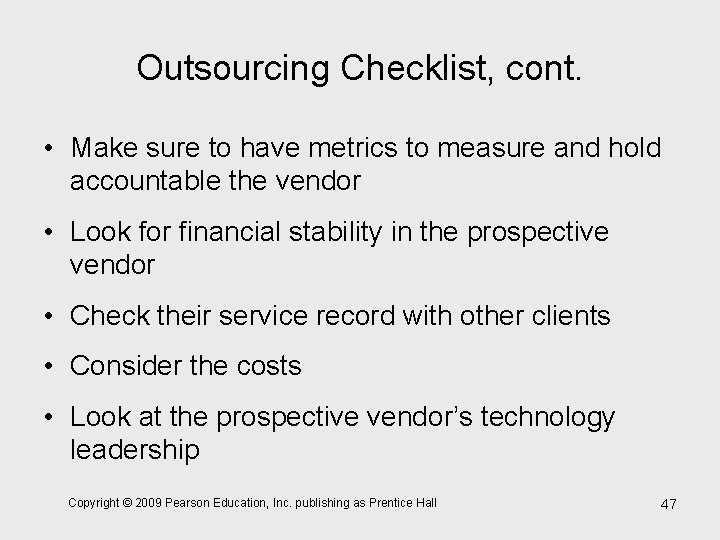 Outsourcing Checklist, cont.

• Make sure to have metrics to measure and hold accountable the vendor

• Look for financial stability in the prospective vendor

• Check their service record with other clients

• Consider the costs

• Look at the prospective vendor's technology leadership

Copyright © 2009 Pearson Education, Inc. publishing as Prentice Hall

47